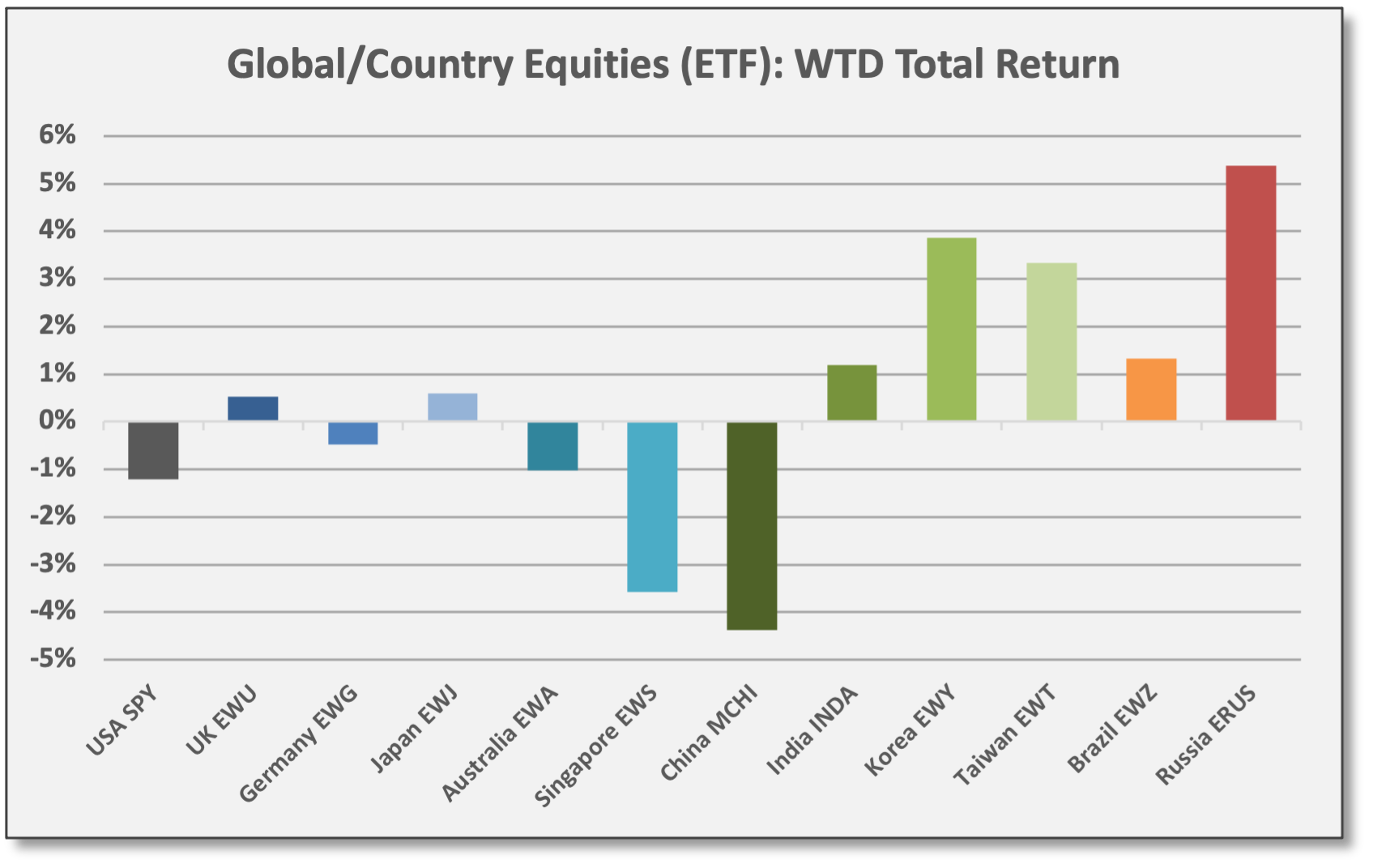 Global/Country Equities (ETF): WTD Total Return

6%
5%
4%
3%
2%
1%
0%
-1%
-2%
-3%
-4%
-5%

USA SPY
UK EWU
Germany EWG
Japan EWJ
Australia EWA
Singapore EWS
China MCHI
India INDA
Korea EWY
Taiwan EWT
Brazil EWZ
Russia ERUS